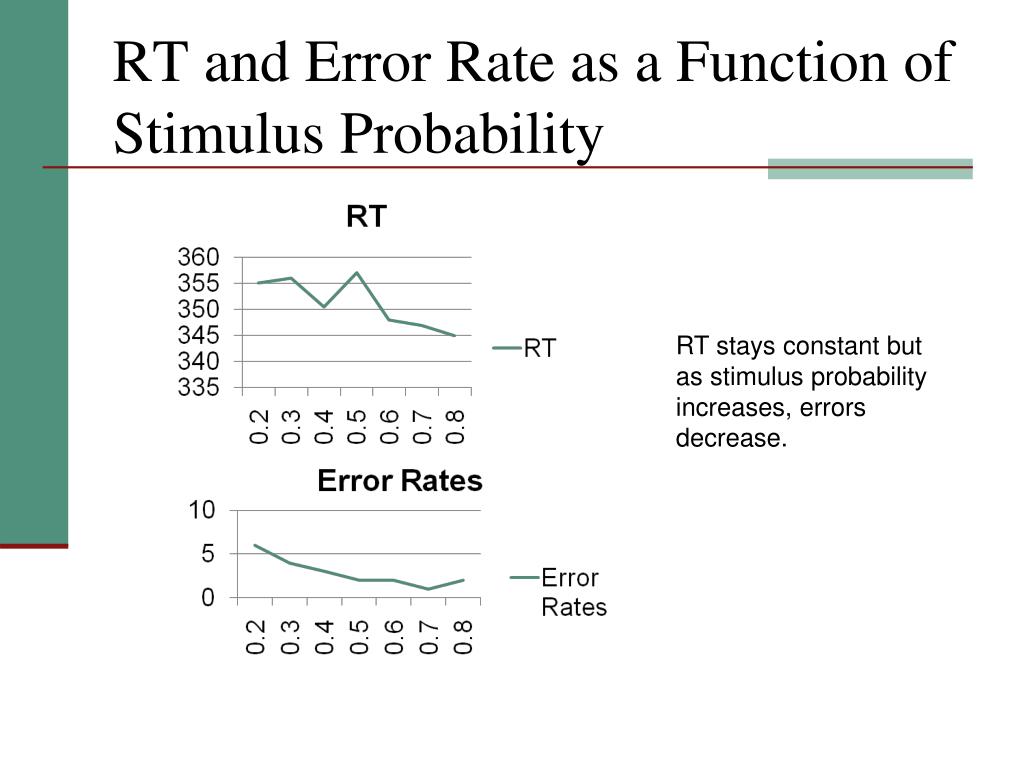 RT and Error Rate as a Function of Stimulus Probability

RT

360
355
350
345
340
335

0.2
0.3
0.4
0.5
0.6
0.7
0.8

RT

RT stays constant but as stimulus probability increases, errors decrease.

Error Rates

10
5
0

0.2
0.3
0.4
0.5
0.6
0.7
0.8

Error Rates